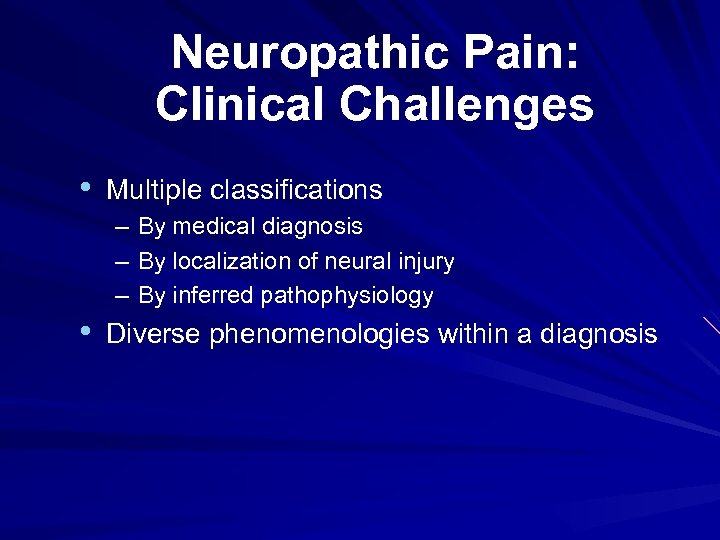 Neuropathic Pain: Clinical Challenges

• Multiple classifications
– By medical diagnosis
– By localization of neural injury
– By inferred pathophysiology
• Diverse phenomenologies within a diagnosis